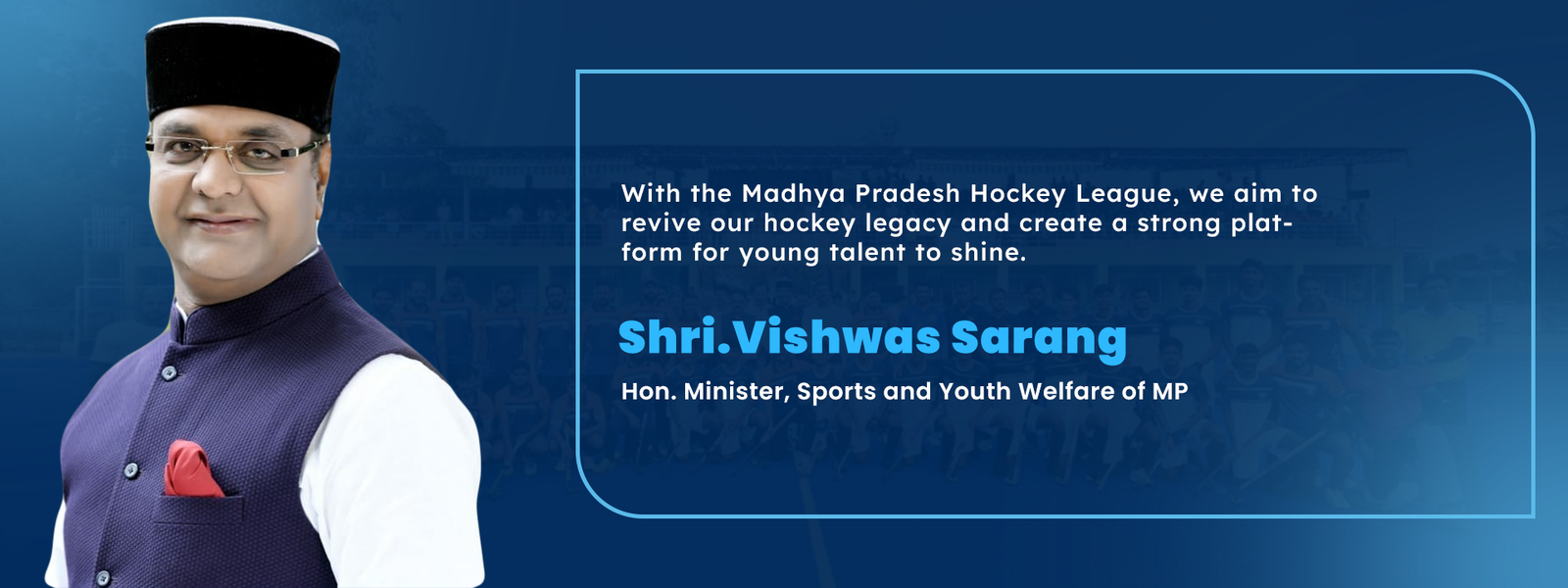 With the Madhya Pradesh Hockey League, we aim to revive our hockey legacy and create a strong platform for young talent to shine.

Shri.Vishwas Sarang

Hon. Minister, Sports and Youth Welfare of MP